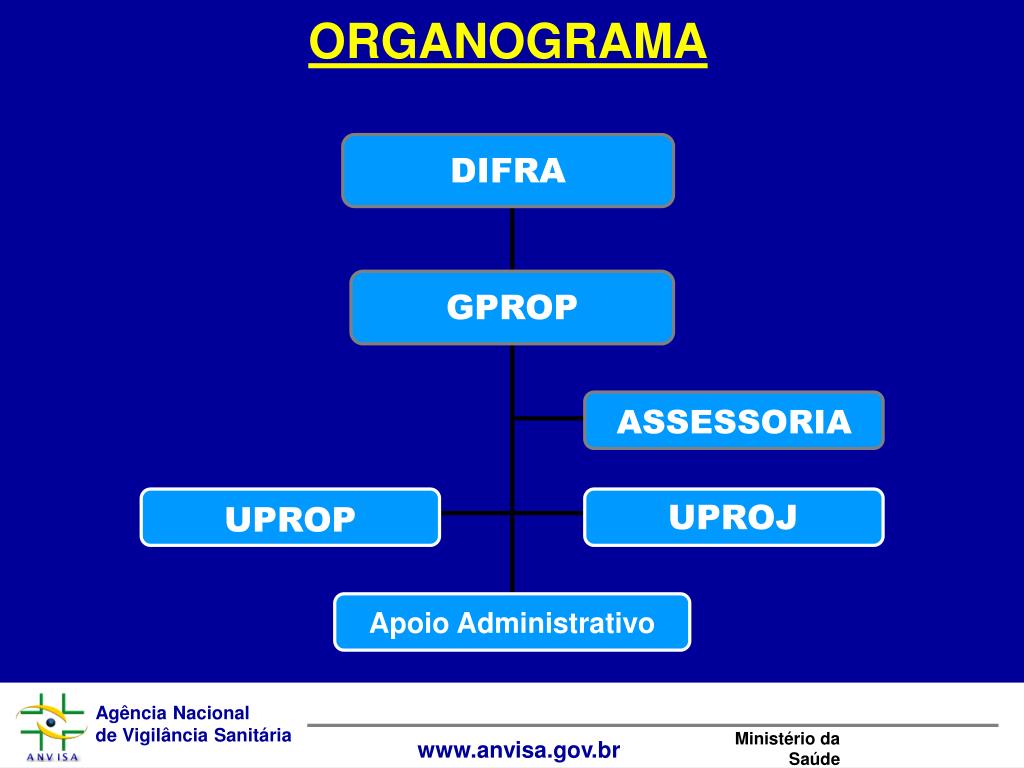 ORGANOGRAMA

DIFRA

GPROP

ASSESSORIA

UPROP

UPROJ

Apoio Administrativo

ANVISA

Agência Nacional
de Vigilância Sanitária

www.anvisa.gov.br

Ministério da
Saúde